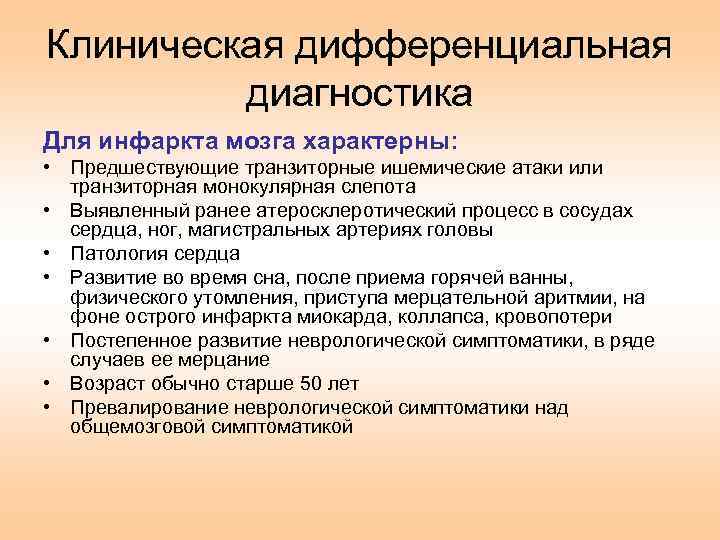 Клиническая дифференциальная диагностика

Для инфаркта мозга характерны:

• Предшествующие транзиторные ишемические атаки или транзиторная монокулярная слепота
• Выявленный ранее атеросклеротический процесс в сосудах сердца, ног, магистральных артериях головы
• Патология сердца
• Развитие во время сна, после приема горячей ванны, физического утомления, приступа мерцательной аритмии, на фоне острого инфаркта миокарда, коллапса, кровопотери
• Постепенное развитие неврологической симптоматики, в ряде случаев ее мерцание
• Возраст обычно старше 50 лет
• Превалирование неврологической симптоматики над общемозговой симптоматикой